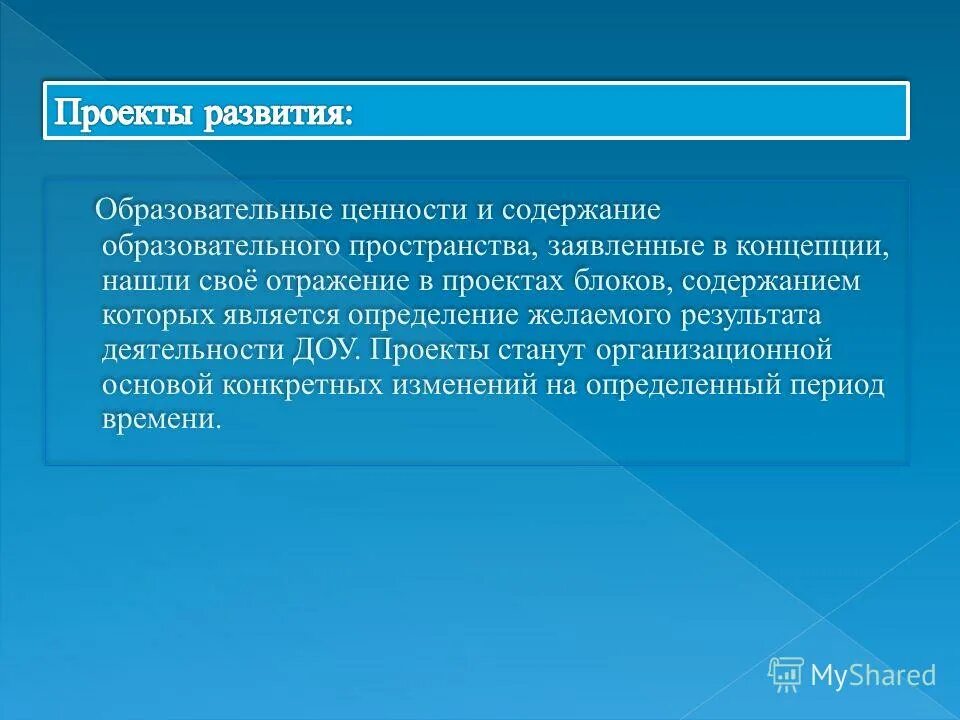 Проекты развития:

Образовательные ценности и содержание образовательного пространства, заявленные в концепции, нашли своё отражение в проектах блоков, содержанием которых является определение желаемого результата деятельности ДОУ. Проекты станут организационной основой конкретных изменений на определенный период времени.

MyShared